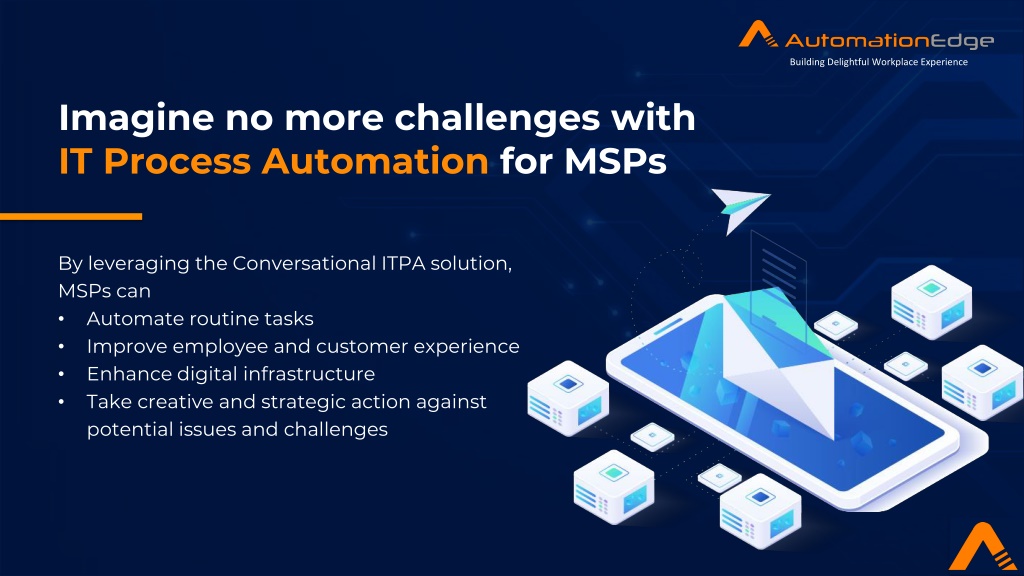 AutomationEdge
Building Delightful Workplace Experience

Imagine no more challenges with IT Process Automation for MSPs

By leveraging the Conversational ITPA solution, MSPs can
• Automate routine tasks
• Improve employee and customer experience
• Enhance digital infrastructure
• Take creative and strategic action against potential issues and challenges